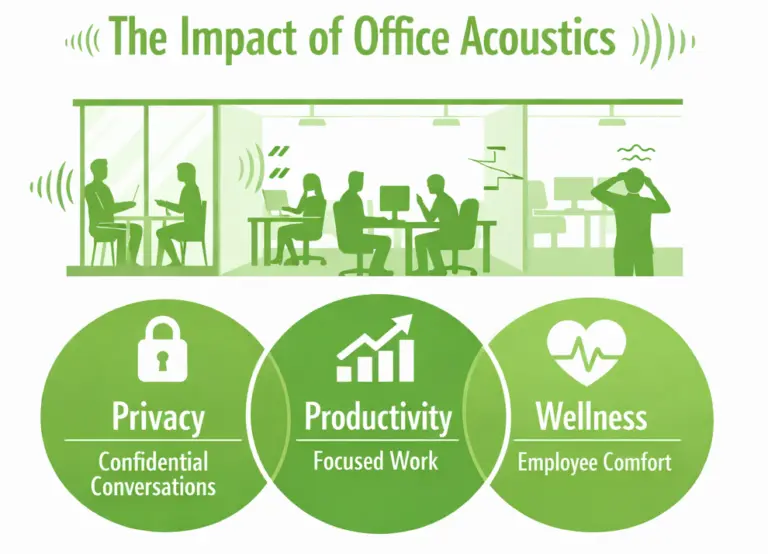 The Impact of Office Acoustics

Privacy
Confidential Conversations

Productivity
Focused Work

Wellness
Employee Comfort